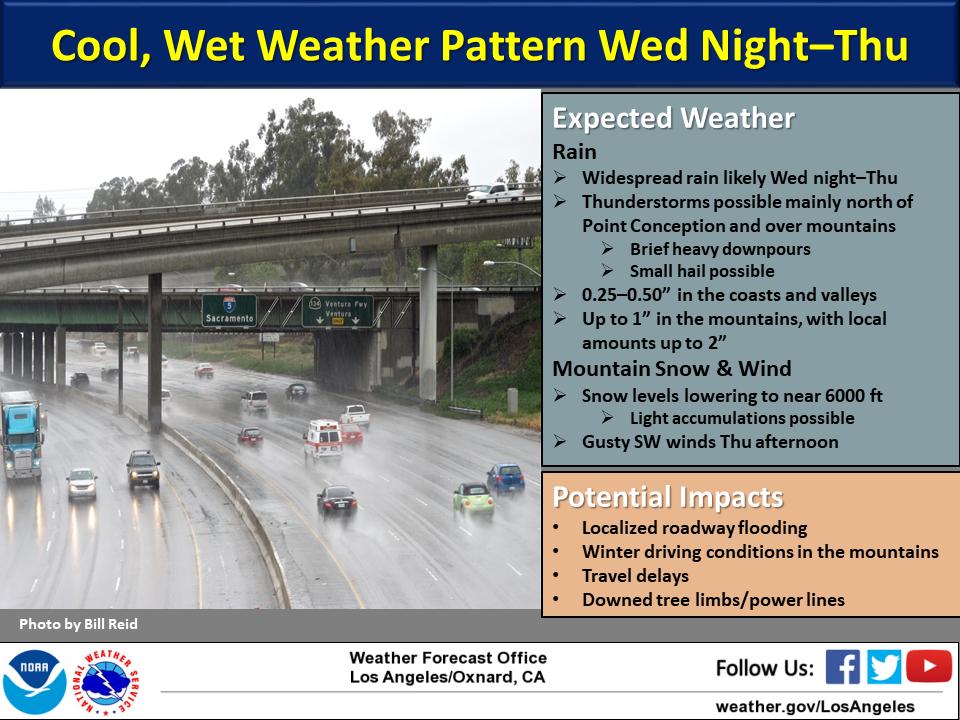 Cool, Wet Weather Pattern Wed Night–Thu

5 Sacramento

134 Ventura Fwy Ventura

Expected Weather

Rain

➢ Widespread rain likely Wed night–Thu
➢ Thunderstorms possible mainly north of Point Conception and over mountains
  ➢ Brief heavy downpours
  ➢ Small hail possible
➢ 0.25–0.50" in the coasts and valleys
➢ Up to 1" in the mountains, with local amounts up to 2"

Mountain Snow & Wind

➢ Snow levels lowering to near 6000 ft
  ➢ Light accumulations possible
➢ Gusty SW winds Thu afternoon

Potential Impacts

• Localized roadway flooding
• Winter driving conditions in the mountains
• Travel delays
• Downed tree limbs/power lines

Photo by Bill Reid

NOAA

NATIONAL WEATHER SERVICE

Weather Forecast Office
Los Angeles/Oxnard, CA

Follow Us:

weather.gov/LosAngeles